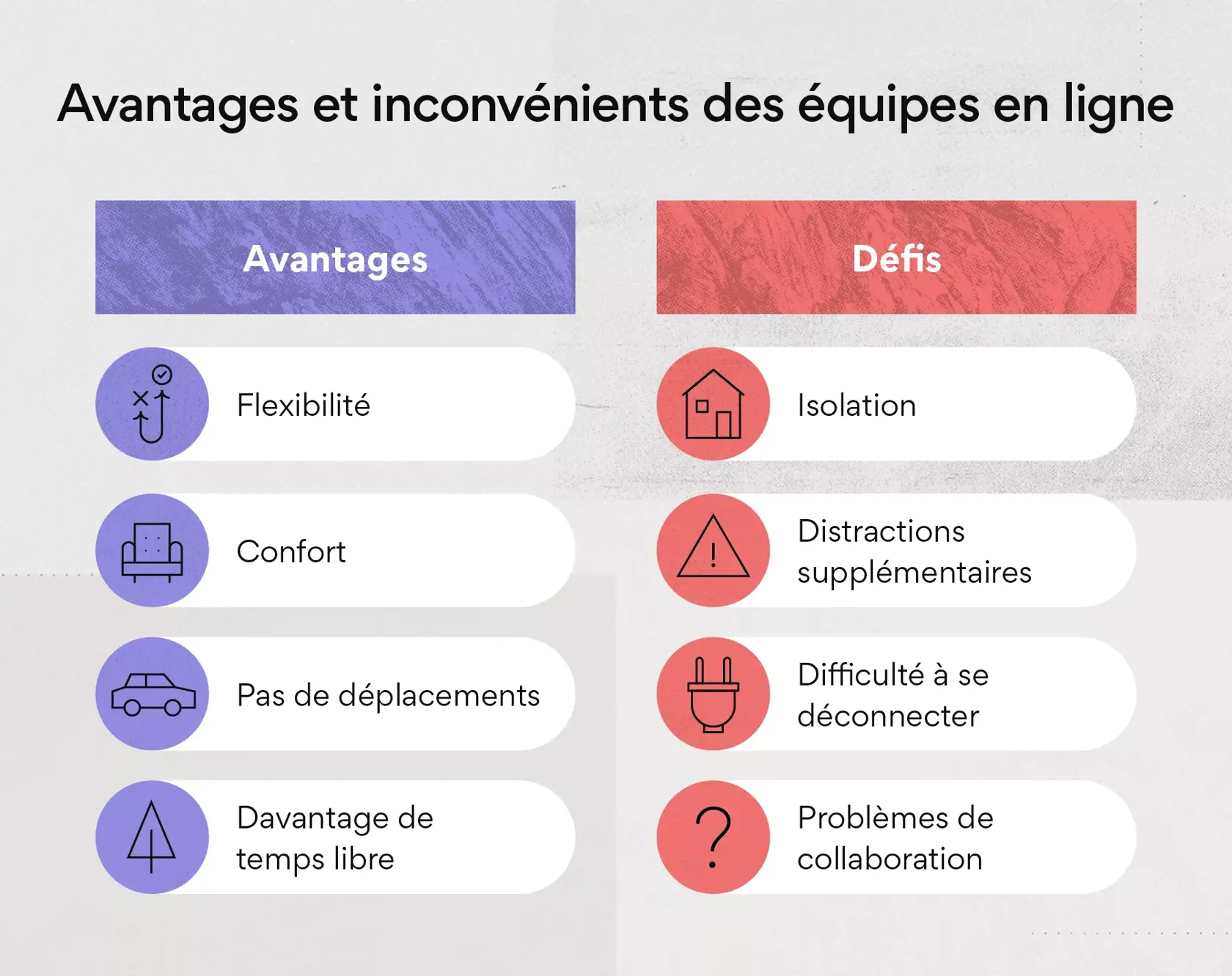 Avantages et inconvénients des équipes en ligne

Avantages

Flexibilité

Confort

Pas de déplacements

Davantage de temps libre

Défis

Isolation

Distractions supplémentaires

Difficulté à se déconnecter

Problèmes de collaboration